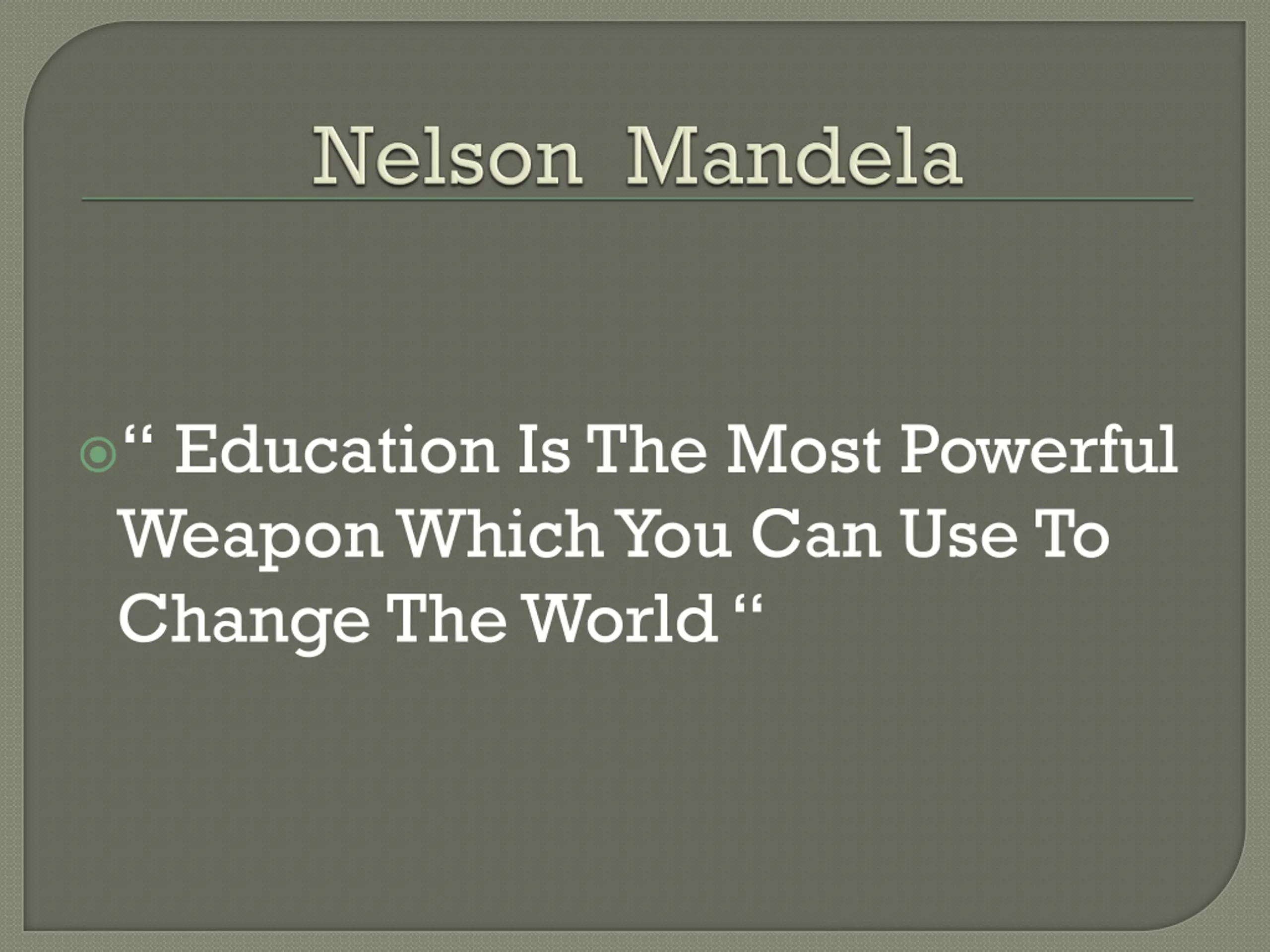 Nelson Mandela

“ Education Is The Most Powerful Weapon Which You Can Use To Change The World “